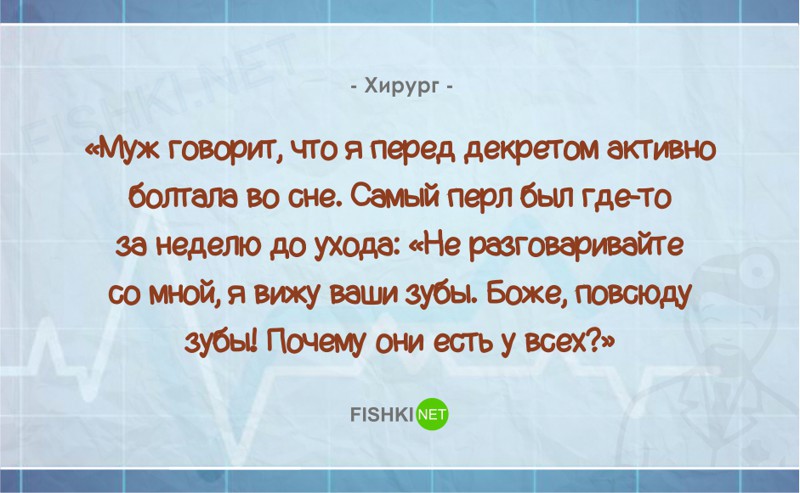 FISHKI.NET

- Хирург -

«Муж говорит, что я перед декретом активно болтала во сне. Самый перл был где-то за неделю до ухода: «Не разговаривайте со мной, я вижу ваши зубы. Боже, повсюду зубы! Почему они есть у всех?»

FISHKI NET